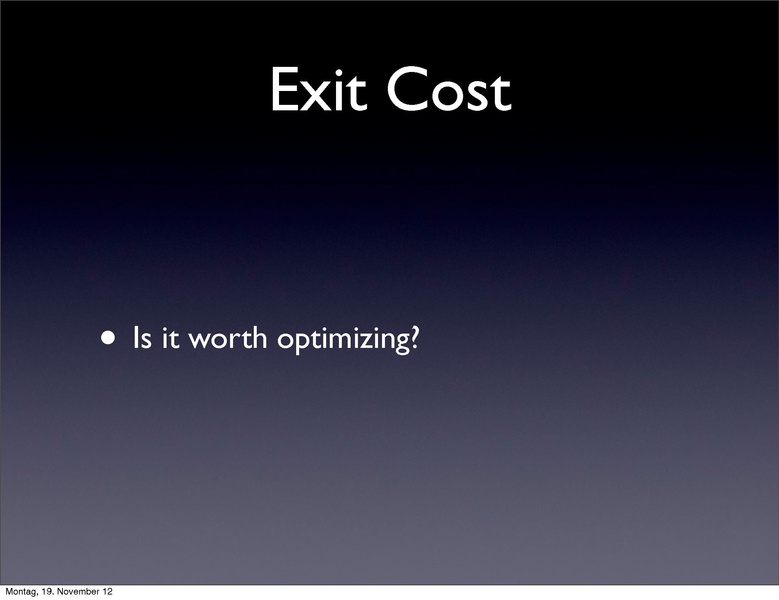 Exit Cost

• Is it worth optimizing?

Montag, 19. November 12